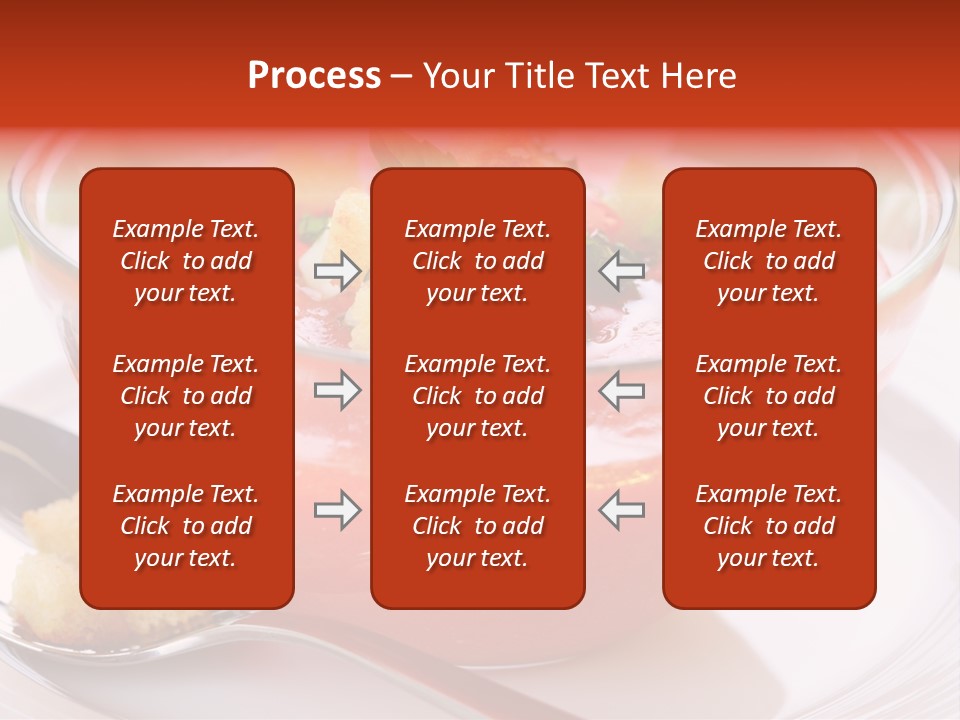 Process – Your Title Text Here

Example Text. Click to add your text.

Example Text. Click to add your text.

Example Text. Click to add your text.

Example Text. Click to add your text.

Example Text. Click to add your text.

Example Text. Click to add your text.

Example Text. Click to add your text.

Example Text. Click to add your text.

Example Text. Click to add your text.